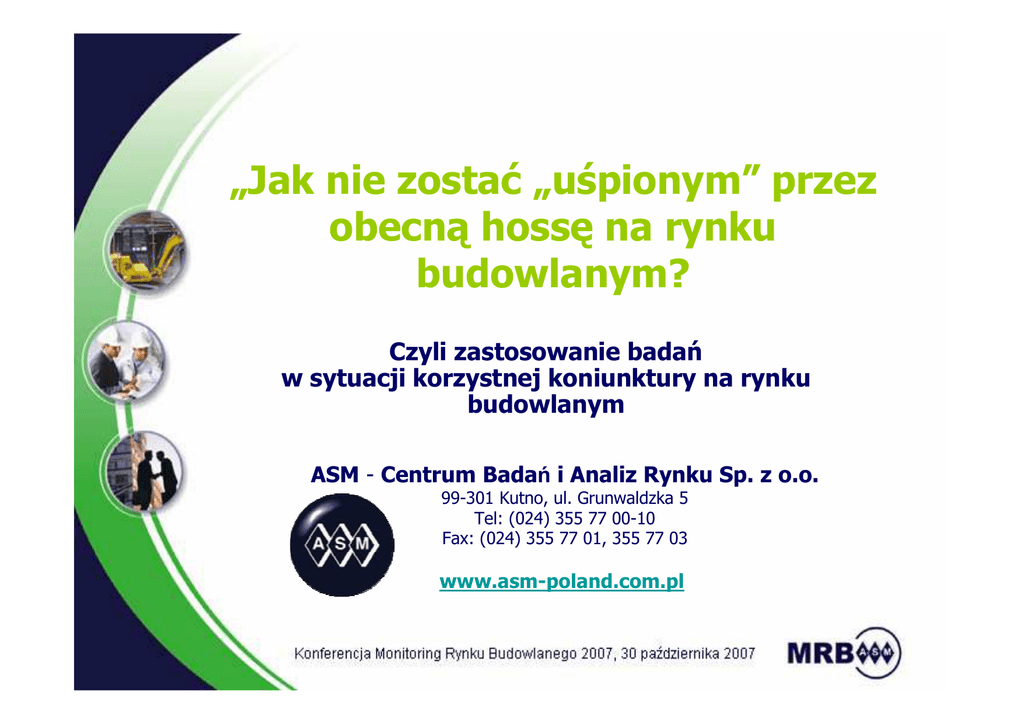 „Jak nie zostać „uśpionym” przez obecną hossę na rynku budowlanym?

Czyli zastosowanie badań w sytuacji korzystnej koniunktury na rynku budowlanym

ASM - Centrum Badań i Analiz Rynku Sp. z o.o.
99-301 Kutno, ul. Grunwaldzka 5
Tel: (024) 355 77 00-10
Fax: (024) 355 77 01, 355 77 03

ASM

www.asm-poland.com.pl

Konferencja Monitoring Rynku Budowlanego 2007, 30 października 2007

MRB ASM